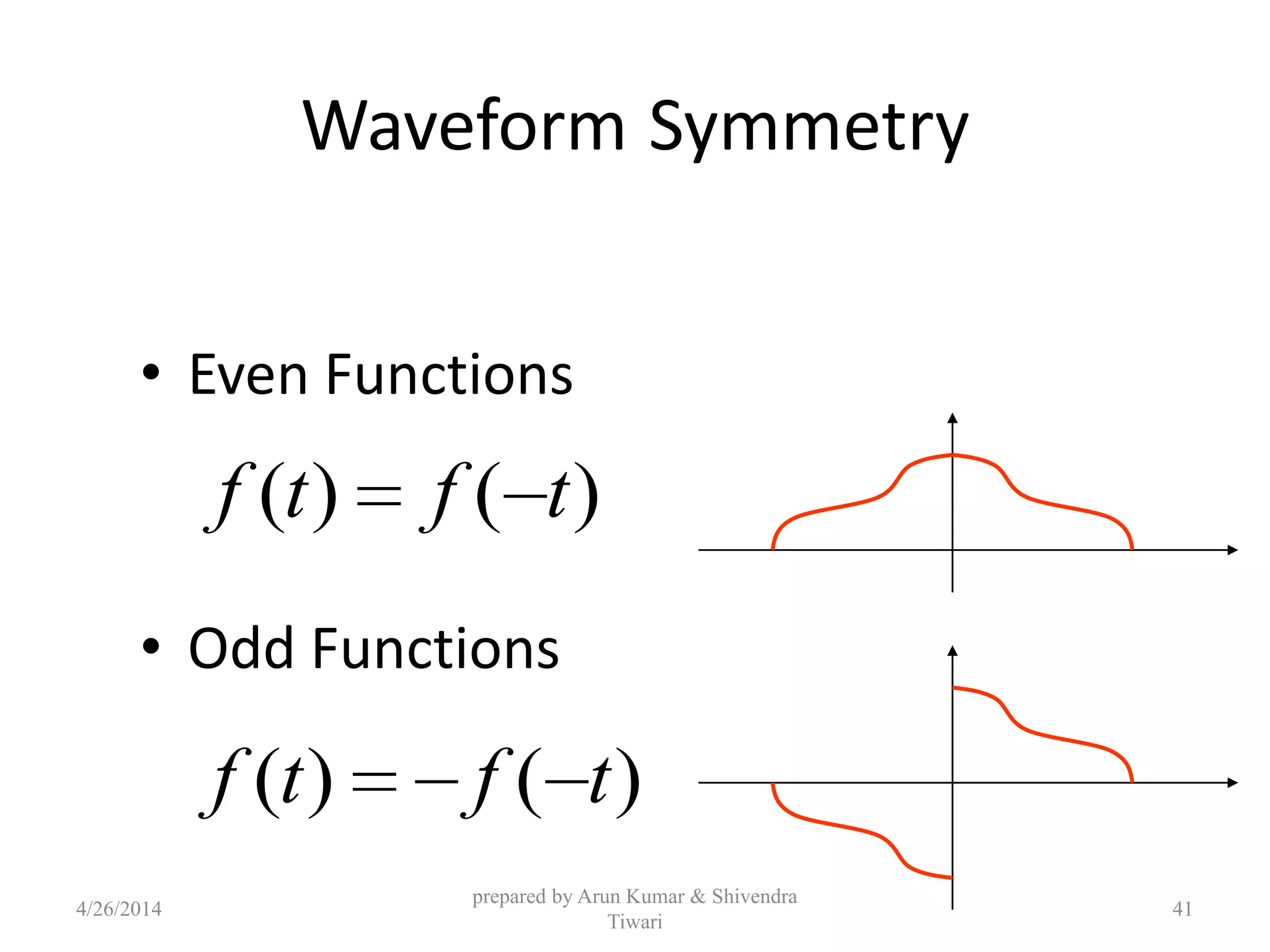 Waveform Symmetry

• Even Functions

$f(t) = f(-t)$

• Odd Functions

$f(t) = -f(-t)$

4/26/2014

prepared by Arun Kumar & Shivendra Tiwari

41